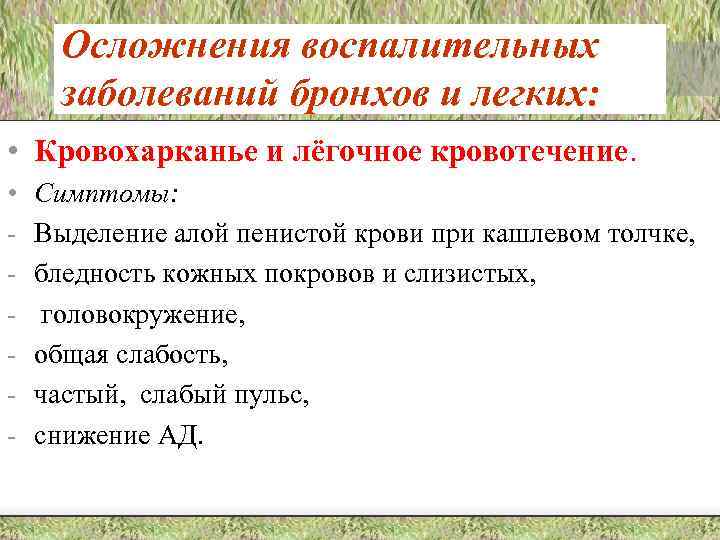 Осложнения воспалительных заболеваний бронхов и легких:

• Кровохарканье и лёгочное кровотечение.
• Симптомы:
- Выделение алой пенистой крови при кашлевом толчке,
- бледность кожных покровов и слизистых,
- головокружение,
- общая слабость,
- частый, слабый пульс,
- снижение АД.